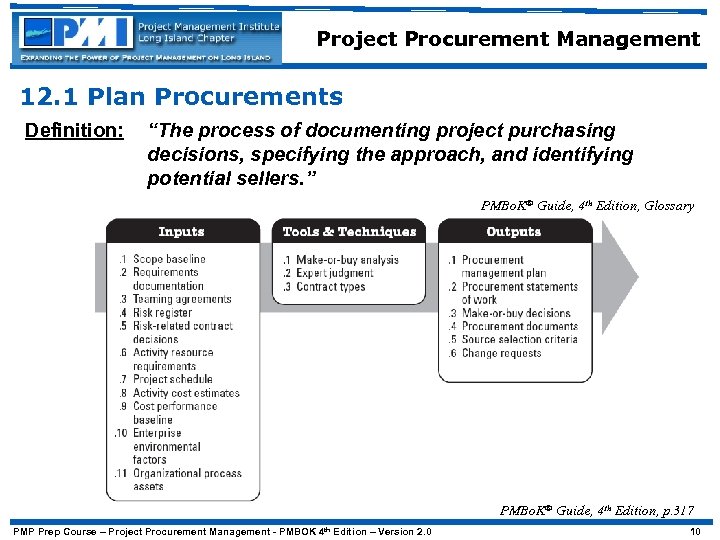 PMI Project Management Institute Long Island Chapter
EXPANDING THE POWER OF PROJECT MANAGEMENT ON LONG ISLAND

Project Procurement Management

12.1 Plan Procurements

Definition: "The process of documenting project purchasing decisions, specifying the approach, and identifying potential sellers."

PMBoK® Guide, 4th Edition, Glossary

Inputs
.1 Scope baseline
.2 Requirements documentation
.3 Teaming agreements
.4 Risk register
.5 Risk-related contract decisions
.6 Activity resource requirements
.7 Project schedule
.8 Activity cost estimates
.9 Cost performance baseline
.10 Enterprise environmental factors
.11 Organizational process assets

Tools & Techniques
.1 Make-or-buy analysis
.2 Expert judgment
.3 Contract types

Outputs
.1 Procurement management plan
.2 Procurement statements of work
.3 Make-or-buy decisions
.4 Procurement documents
.5 Source selection criteria
.6 Change requests

PMBoK® Guide, 4th Edition, p.317

PMP Prep Course – Project Procurement Management - PMBOK 4th Edition – Version 2.0

10